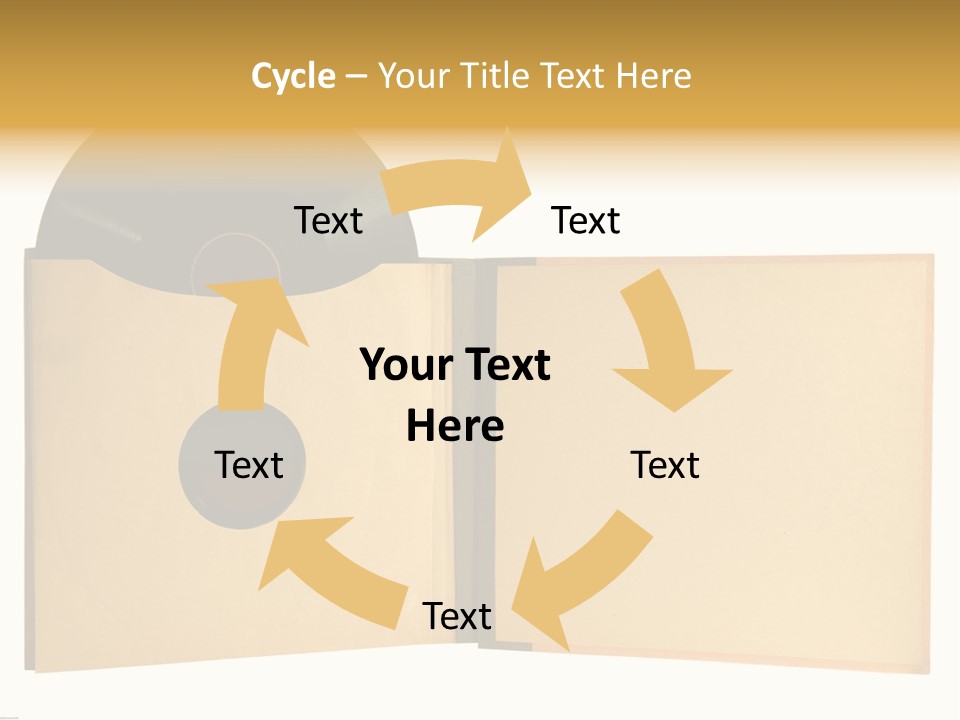 Cycle – Your Title Text Here

Text

Text

Your Text Here

Text

Text

Text